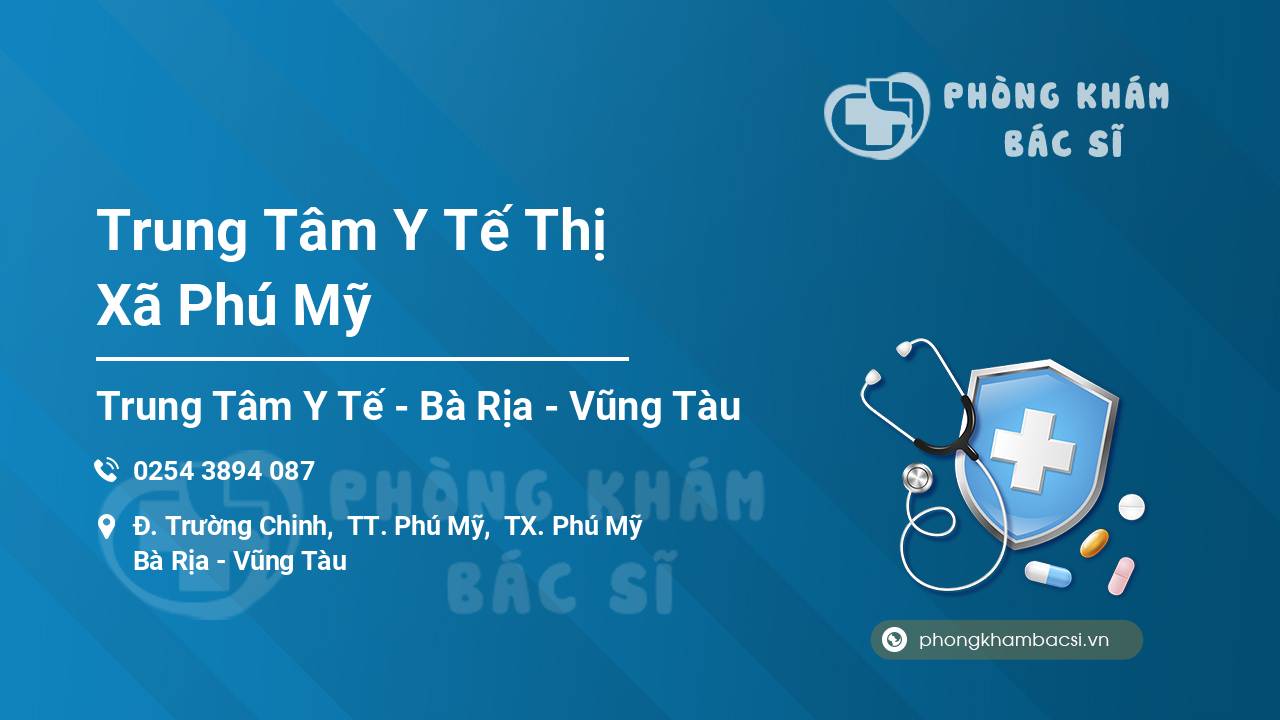 PHÒNG KHÁM
BÁC SĨ

Trung Tâm Y Tế Thị Xã Phú Mỹ

Trung Tâm Y Tế - Bà Rịa - Vũng Tàu

0254 3894 087

Đ. Trường Chinh, TT. Phú Mỹ, TX. Phú Mỹ
Bà Rịa - Vũng Tàu

PHÒNG KHÁM
BÁC SĨ

phongkhambacsi.vn